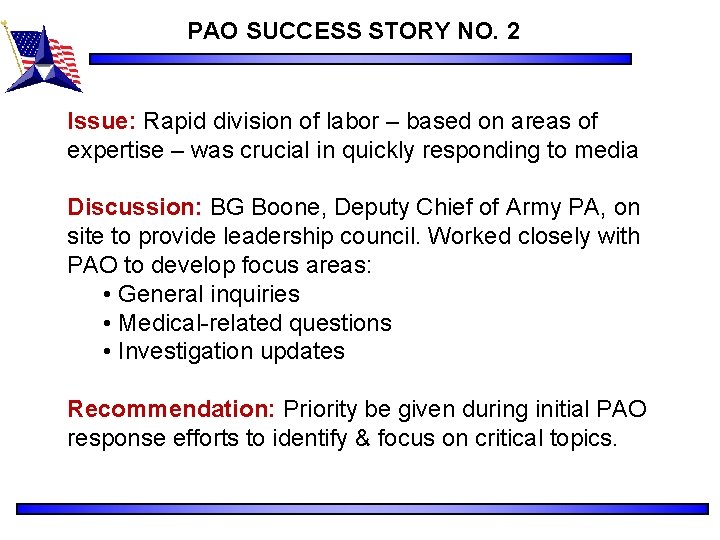 PAO SUCCESS STORY NO. 2

Issue: Rapid division of labor – based on areas of expertise – was crucial in quickly responding to media

Discussion: BG Boone, Deputy Chief of Army PA, on site to provide leadership council. Worked closely with PAO to develop focus areas:
• General inquiries
• Medical-related questions
• Investigation updates

Recommendation: Priority be given during initial PAO response efforts to identify & focus on critical topics.